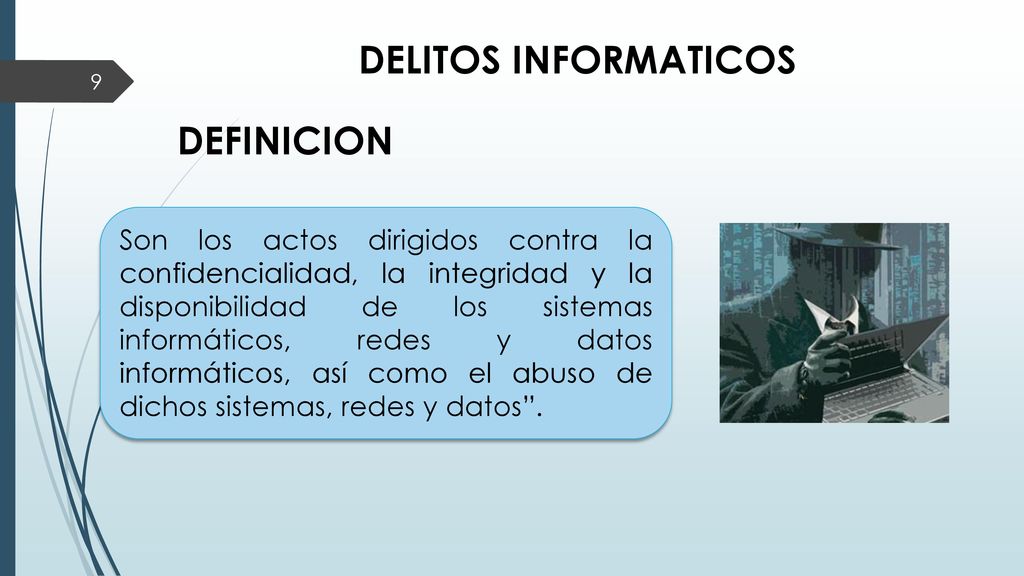 9

DELITOS INFORMATICOS

DEFINICION

Son los actos dirigidos contra la confidencialidad, la integridad y la disponibilidad de los sistemas informáticos, redes y datos informáticos, así como el abuso de dichos sistemas, redes y datos”.